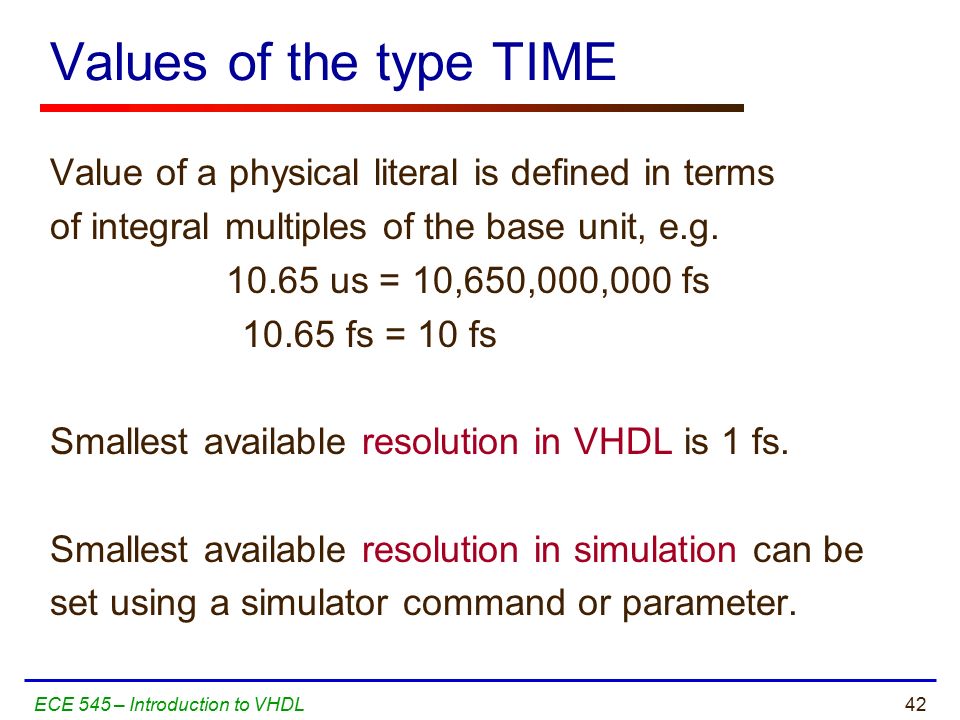 Values of the type TIME

Value of a physical literal is defined in terms of integral multiples of the base unit, e.g.

10.65 us = 10,650,000,000 fs

10.65 fs = 10 fs

Smallest available resolution in VHDL is 1 fs.

Smallest available resolution in simulation can be set using a simulator command or parameter.

ECE 545 – Introduction to VHDL

42